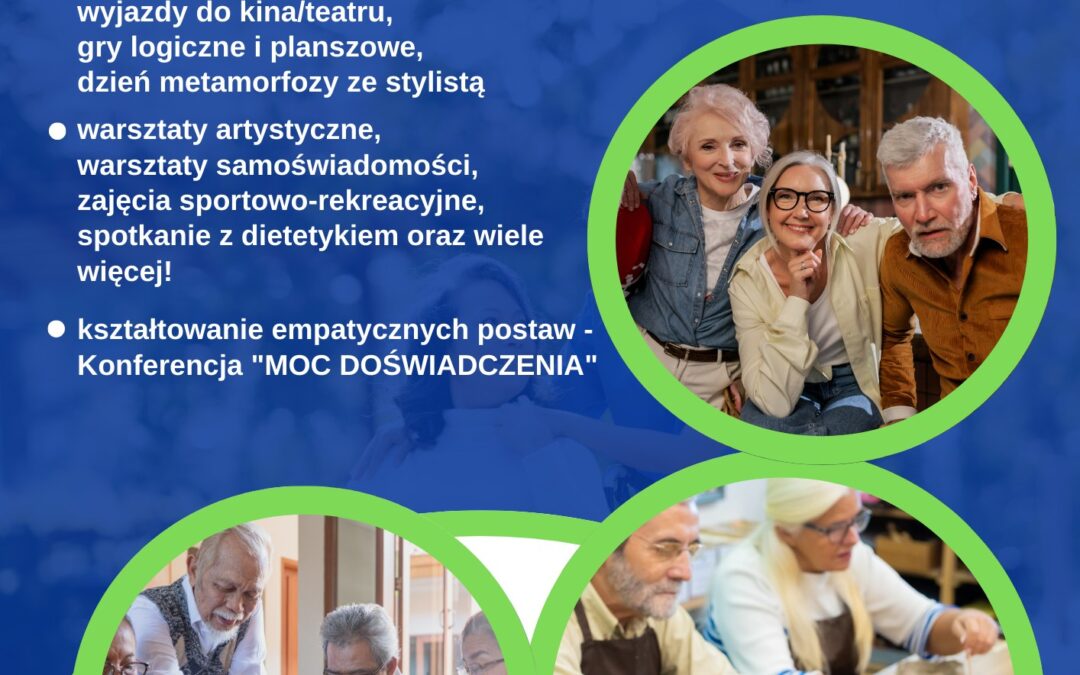 wyjazdy do kina/teatru, gry logiczne i planszowe, dzień metamorfozy ze stylistą

warsztaty artystyczne, warsztaty samoświadomości, zajęcia sportowo-rekreacyjne, spotkanie z dietetykiem oraz wiele więcej!

kształtowanie empatycznych postaw - Konferencja "MOC DOŚWIADCZENIA"